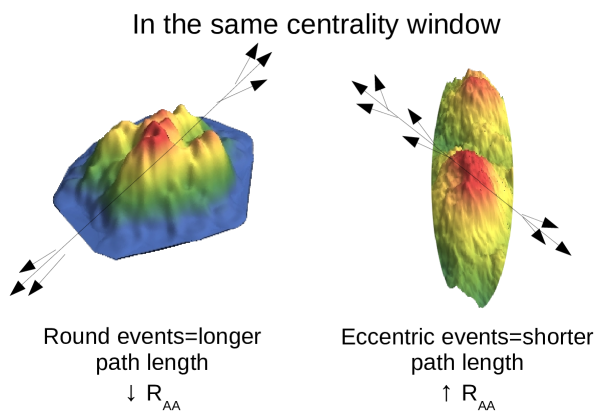 In the same centrality window

Round events=longer path length
$\downarrow R_{AA}$

Eccentric events=shorter path length
$\uparrow R_{AA}$